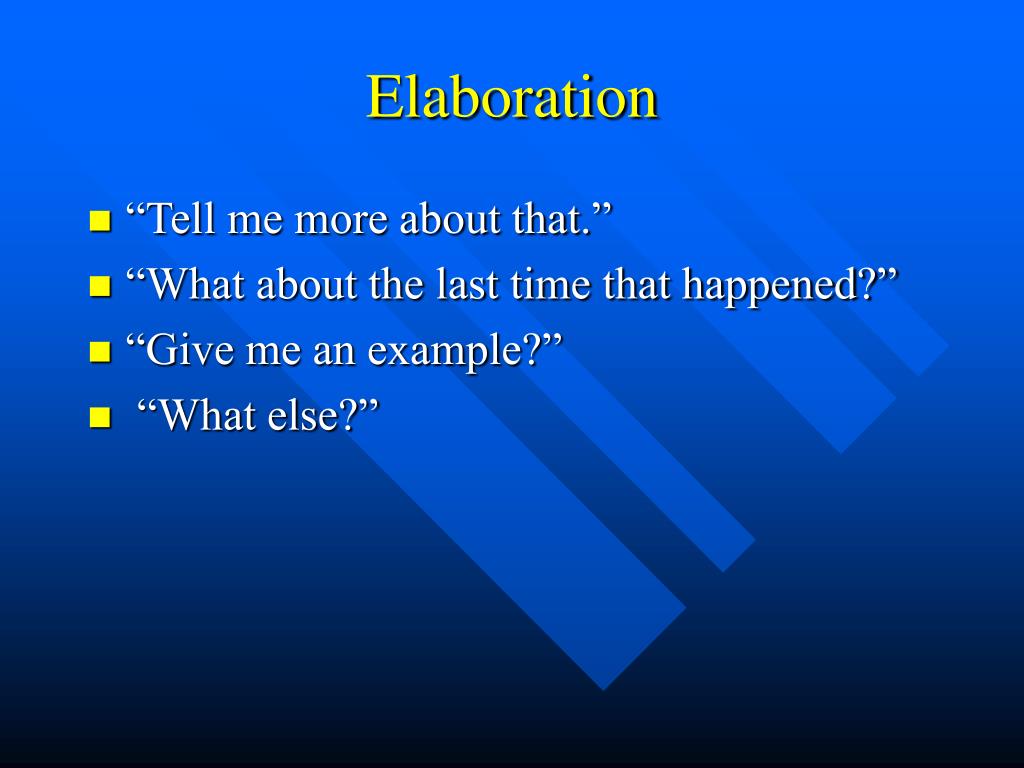 Elaboration

- “Tell me more about that.”
- “What about the last time that happened?”
- “Give me an example?”
- “What else?”